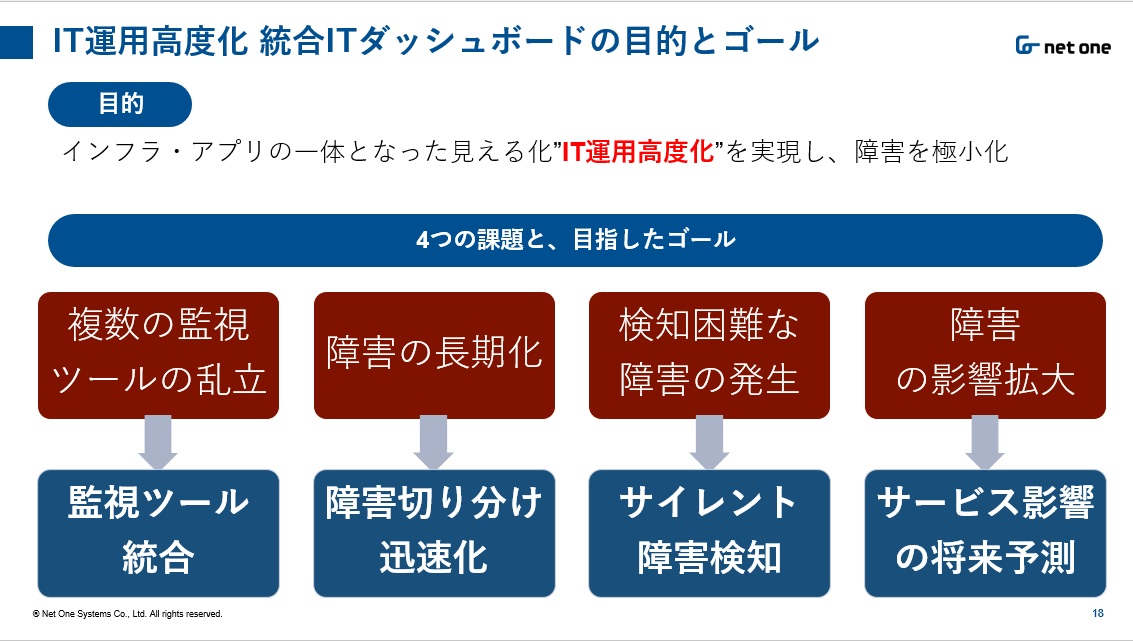 IT運用高度化 統合ITダッシュボードの目的とゴール

net one

目的

インフラ・アプリの一体となった見える化"IT運用高度化"を実現し、障害を極小化

4つの課題と、目指したゴール

複数の監視ツールの乱立

障害の長期化

検知困難な障害の発生

障害の影響拡大

監視ツール統合

障害切り分け迅速化

サイレント障害検知

サービス影響の将来予測

© Net One Systems Co., Ltd. All rights reserved.

18